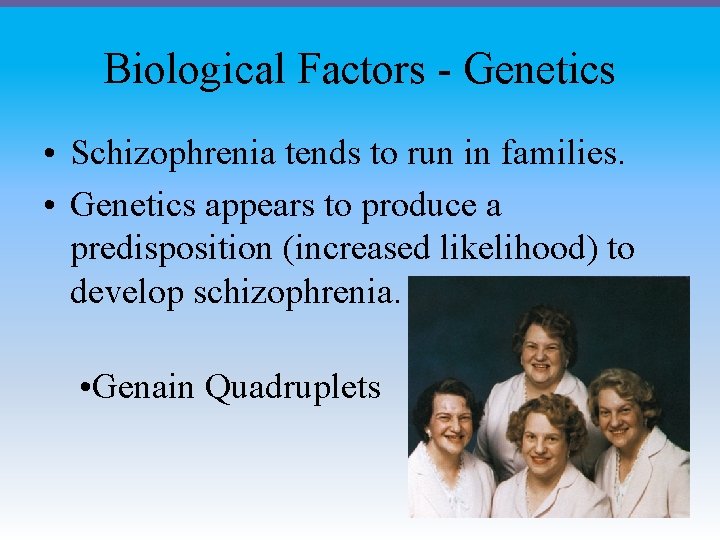 Biological Factors - Genetics

• Schizophrenia tends to run in families.

• Genetics appears to produce a predisposition (increased likelihood) to develop schizophrenia.

•Genain Quadruplets